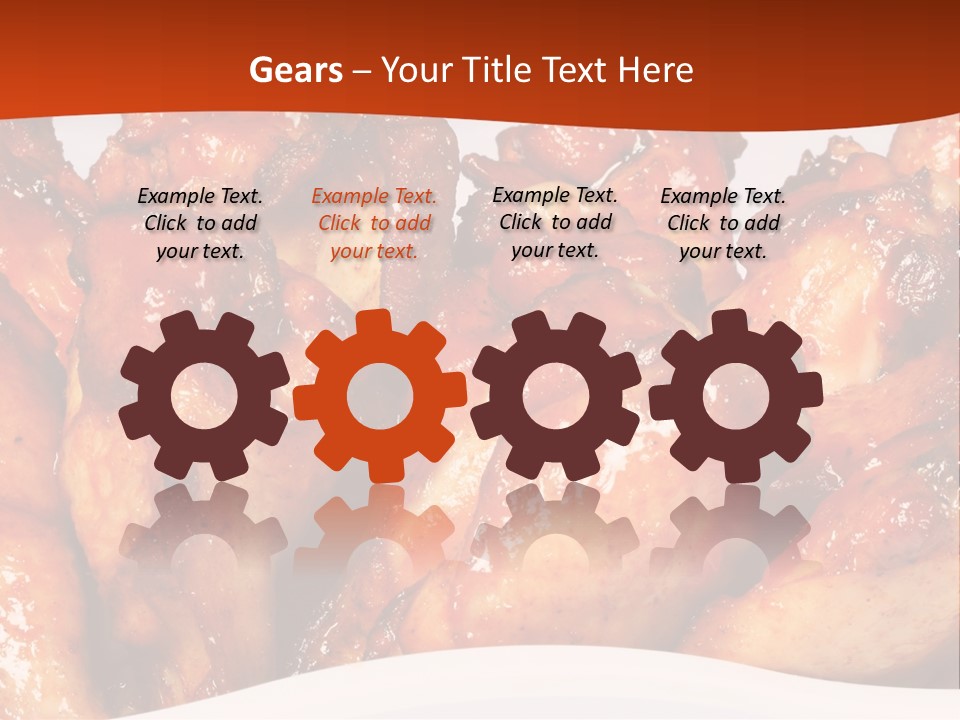 Gears – Your Title Text Here

Example Text. Click to add your text.

Example Text. Click to add your text.

Example Text. Click to add your text.

Example Text. Click to add your text.